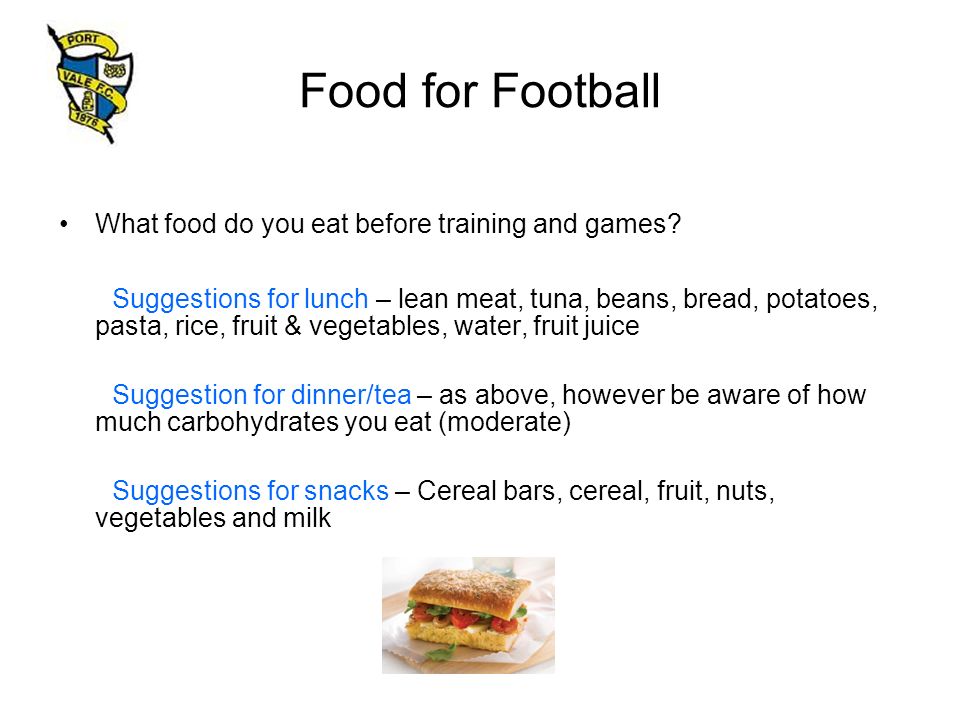 PORT VALE F.C. 1876

Food for Football

• What food do you eat before training and games?

Suggestions for lunch – lean meat, tuna, beans, bread, potatoes, pasta, rice, fruit & vegetables, water, fruit juice

Suggestion for dinner/tea – as above, however be aware of how much carbohydrates you eat (moderate)

Suggestions for snacks – Cereal bars, cereal, fruit, nuts, vegetables and milk